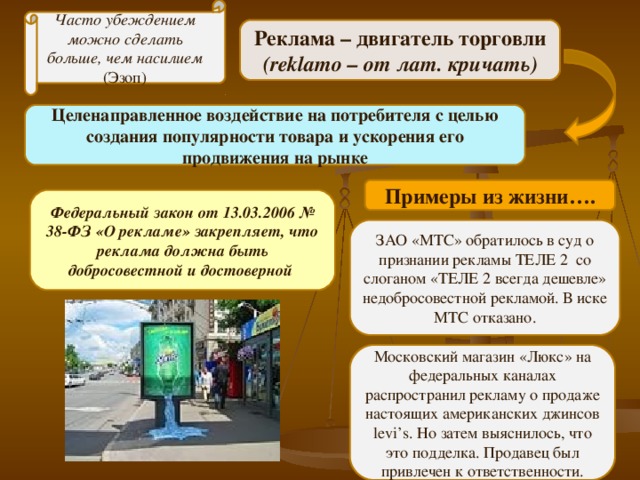 Часто убеждением можно сделать больше, чем насилием (Эзоп)

Реклама – двигатель торговли (reklamo – от лат. кричать)

Целенаправленное воздействие на потребителя с целью создания популярности товара и ускорения его продвижения на рынке

Федеральный закон от 13.03.2006 № 38-ФЗ «О рекламе» закрепляет, что реклама должна быть добросовестной и достоверной

Примеры из жизни….

ЗАО «МТС» обратилось в суд о признании рекламы ТЕЛЕ 2 со слоганом «ТЕЛЕ 2 всегда дешевле» недобросовестной рекламой. В иске МТС отказано.

Московский магазин «Люкс» на федеральных каналах распространил рекламу о продаже настоящих американских джинсов levi's. Но затем выяснилось, что это подделка. Продавец был привлечен к ответственности.